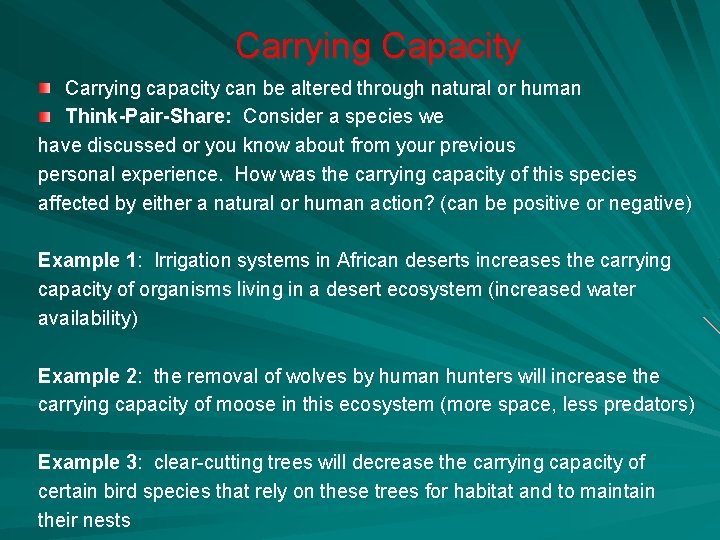 Carrying Capacity

Carrying capacity can be altered through natural or human

Think-Pair-Share: Consider a species we have discussed or you know about from your previous personal experience. How was the carrying capacity of this species affected by either a natural or human action? (can be positive or negative)

Example 1: Irrigation systems in African deserts increases the carrying capacity of organisms living in a desert ecosystem (increased water availability)

Example 2: the removal of wolves by human hunters will increase the carrying capacity of moose in this ecosystem (more space, less predators)

Example 3: clear-cutting trees will decrease the carrying capacity of certain bird species that rely on these trees for habitat and to maintain their nests